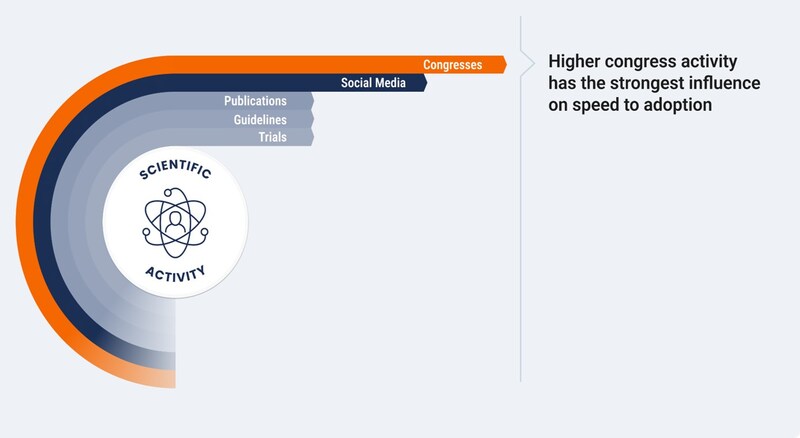 Congresses
Social Media
Publications
Guidelines
Trials

SCIENTIFIC
ACTIVITY

Higher congress activity has the strongest influence on speed to adoption